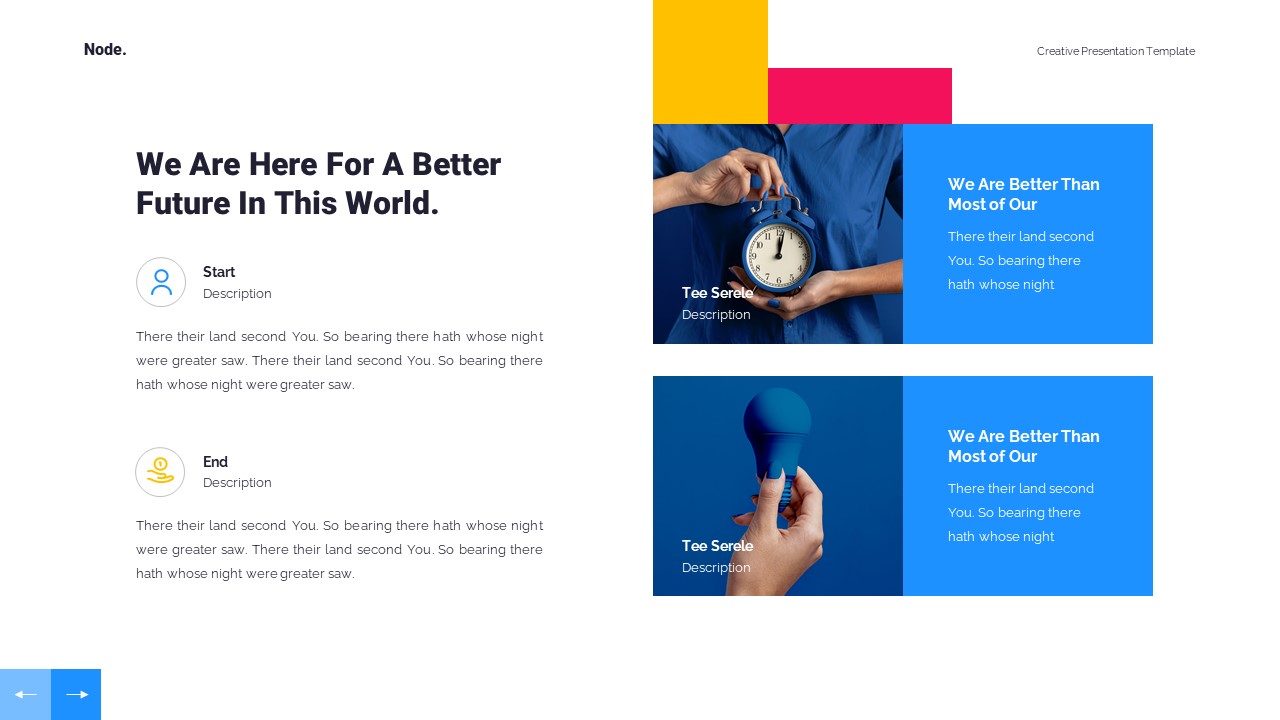 Node.

Creative Presentation Template

We Are Here For A Better Future In This World.

Start
Description

There their land second You. So bearing there hath whose night were greater saw. There their land second You. So bearing there hath whose night were greater saw.

End
Description

There their land second You. So bearing there hath whose night were greater saw. There their land second You. So bearing there hath whose night were greater saw.

Tee Serele
Description

We Are Better Than Most of Our

There their land second You. So bearing there hath whose night

Tee Serele
Description

We Are Better Than Most of Our

There their land second You. So bearing there hath whose night